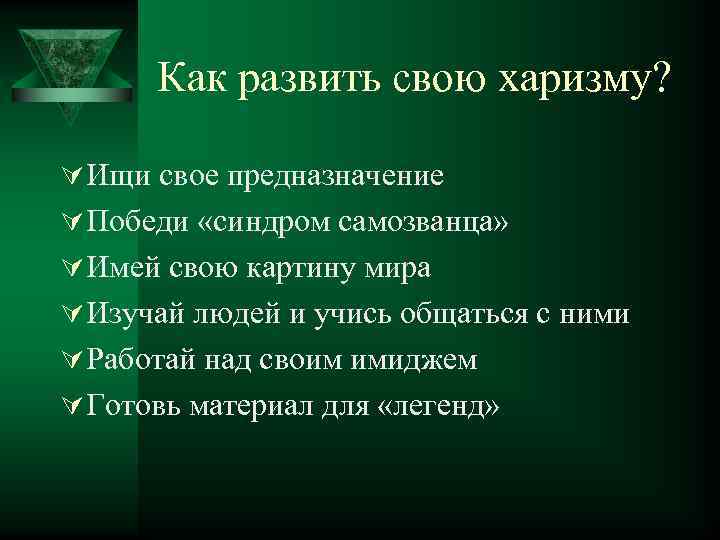 Как развить свою харизму?

Ищи свое предназначение
Победи «синдром самозванца»
Имей свою картину мира
Изучай людей и учись общаться с ними
Работай над своим имиджем
Готовь материал для «легенд»